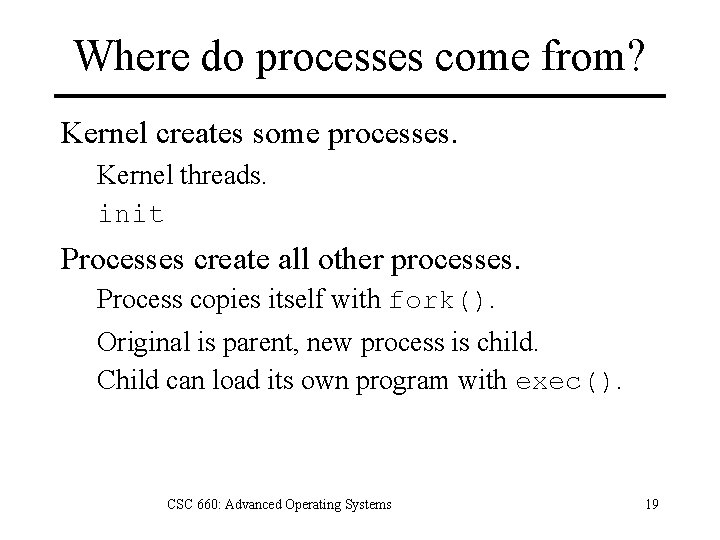 Where do processes come from?

Kernel creates some processes.

Kernel threads.

init

Processes create all other processes.

Process copies itself with fork().

Original is parent, new process is child.

Child can load its own program with exec().

CSC 660: Advanced Operating Systems

19